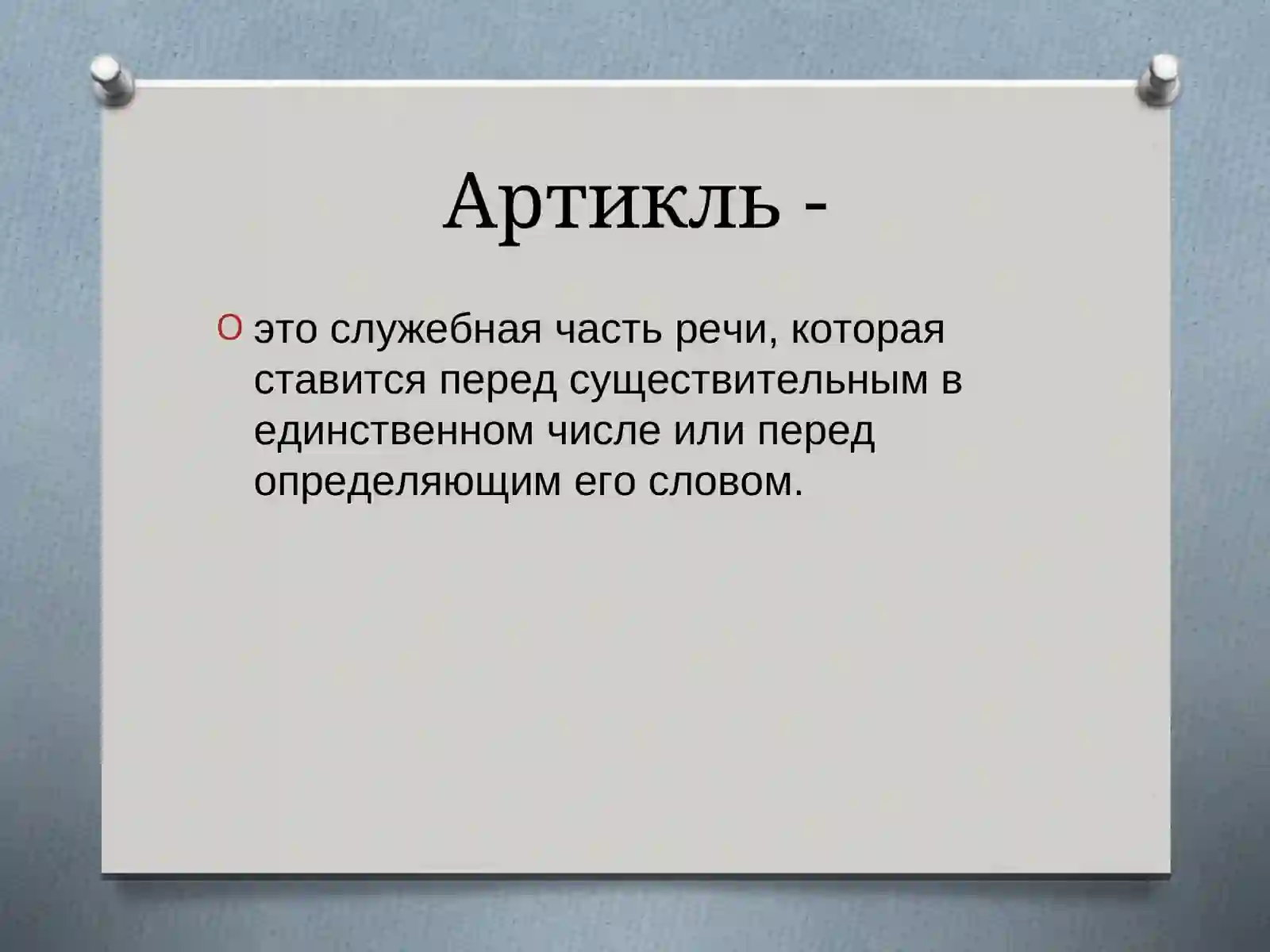 Артикль -

это служебная часть речи, которая ставится перед существительным в единственном числе или перед определяющим его словом.